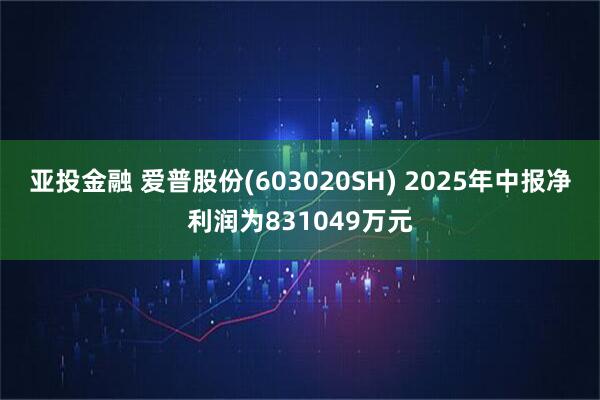 亚投金融 爱普股份(603020SH) 2025年中报净利润为831049万元